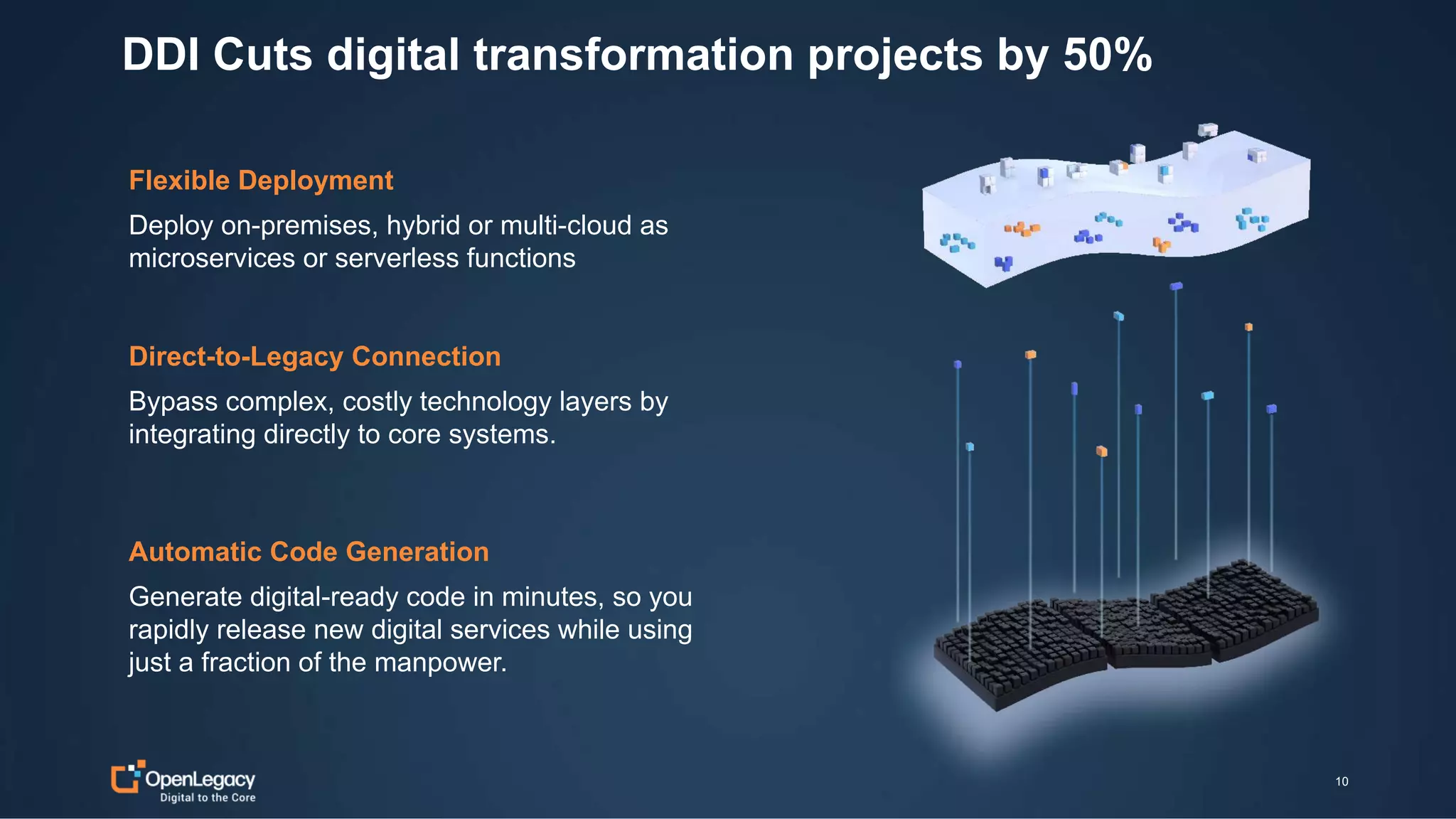 DDI Cuts digital transformation projects by 50%

Flexible Deployment

Deploy on-premises, hybrid or multi-cloud as microservices or serverless functions

Direct-to-Legacy Connection

Bypass complex, costly technology layers by integrating directly to core systems.

Automatic Code Generation

Generate digital-ready code in minutes, so you rapidly release new digital services while using just a fraction of the manpower.

OpenLegacy
Digital to the Core

10